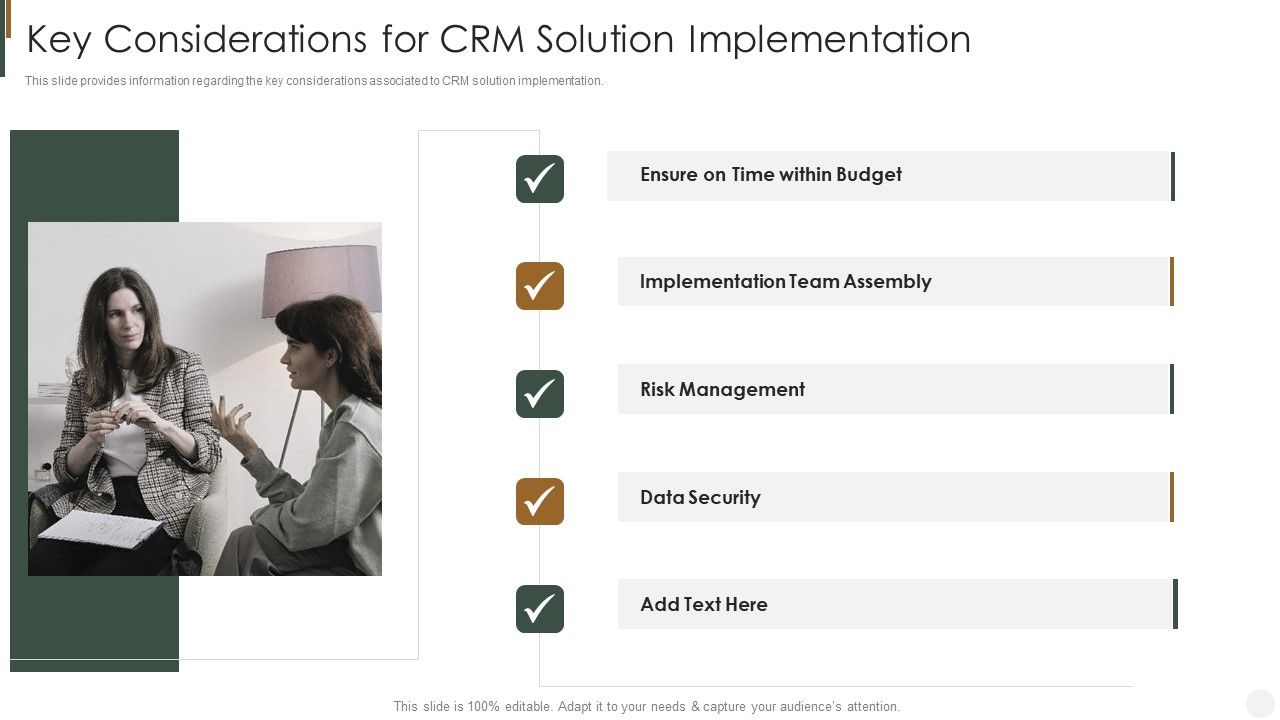 Key Considerations for CRM Solution Implementation

This slide provides information regarding the key considerations associated to CRM solution implementation.

Ensure on Time within Budget

Implementation Team Assembly

Risk Management

Data Security

Add Text Here

This slide is 100% editable. Adapt it to your needs & capture your audience's attention.